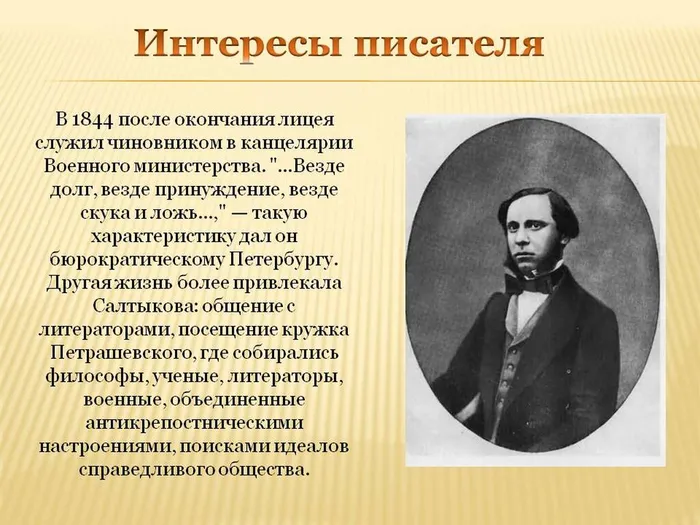 Интересы писателя

В 1844 после окончания лицея служил чиновником в канцелярии Военного министерства. "...Везде долг, везде принуждение, везде скука и ложь...," — такую характеристику дал он бюрократическому Петербургу. Другая жизнь более привлекала Салтыкова: общение с литераторами, посещение кружка Петрашевского, где собирались философы, ученые, литераторы, военные, объединенные антикрепостническими настроениями, поисками идеалов справедливого общества.